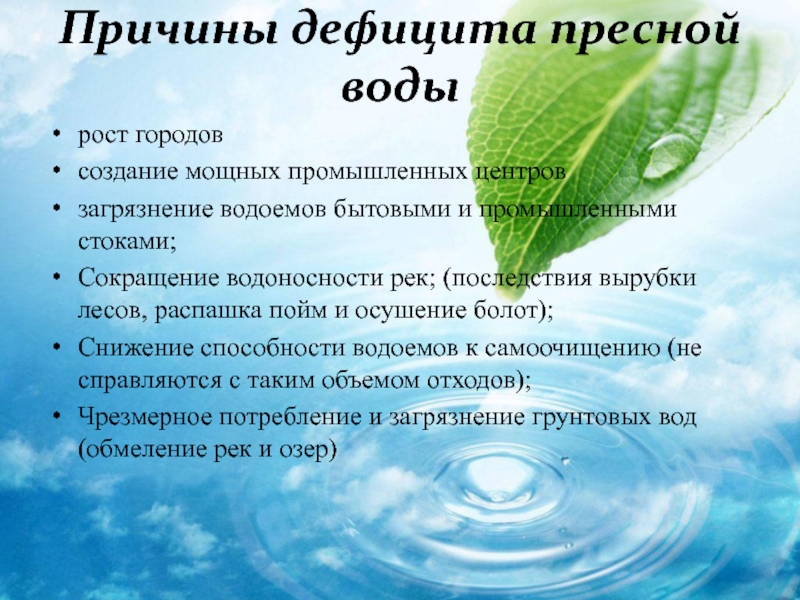 Причины дефицита пресной воды

• рост городов
• создание мощных промышленных центров
• загрязнение водоемов бытовыми и промышленными стоками;
• Сокращение водоносности рек; (последствия вырубки лесов, распашка пойм и осушение болот);
• Снижение способности водоемов к самоочищению (не справляются с таким объемом отходов);
• Чрезмерное потребление и загрязнение грунтовых вод (обмеление рек и озер)